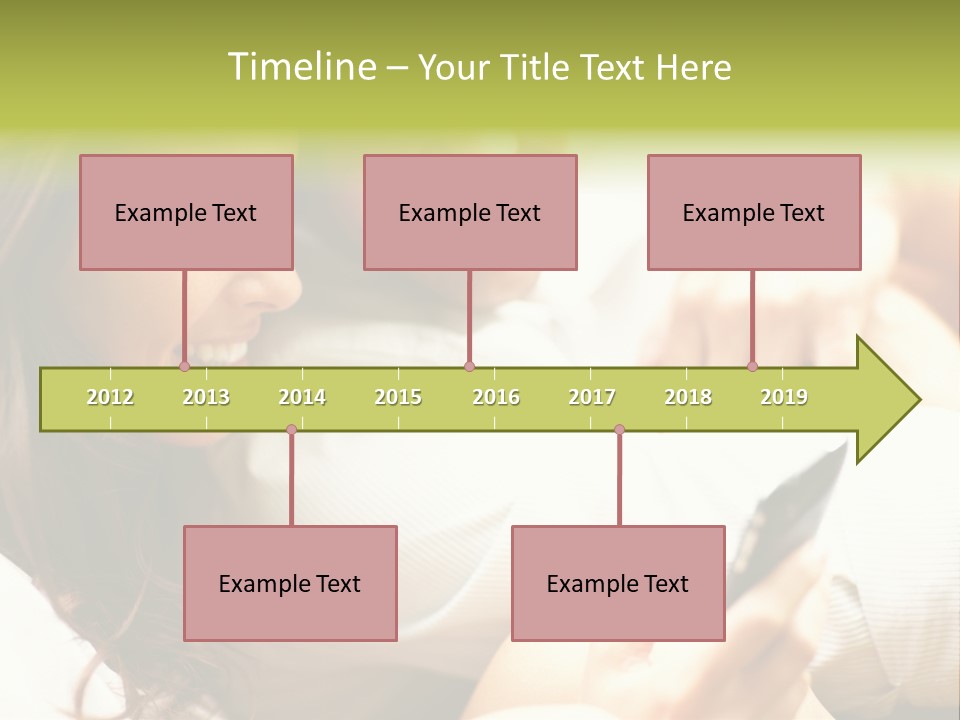 Timeline – Your Title Text Here

Example Text

Example Text

Example Text

2012 2013 2014 2015 2016 2017 2018 2019

Example Text

Example Text